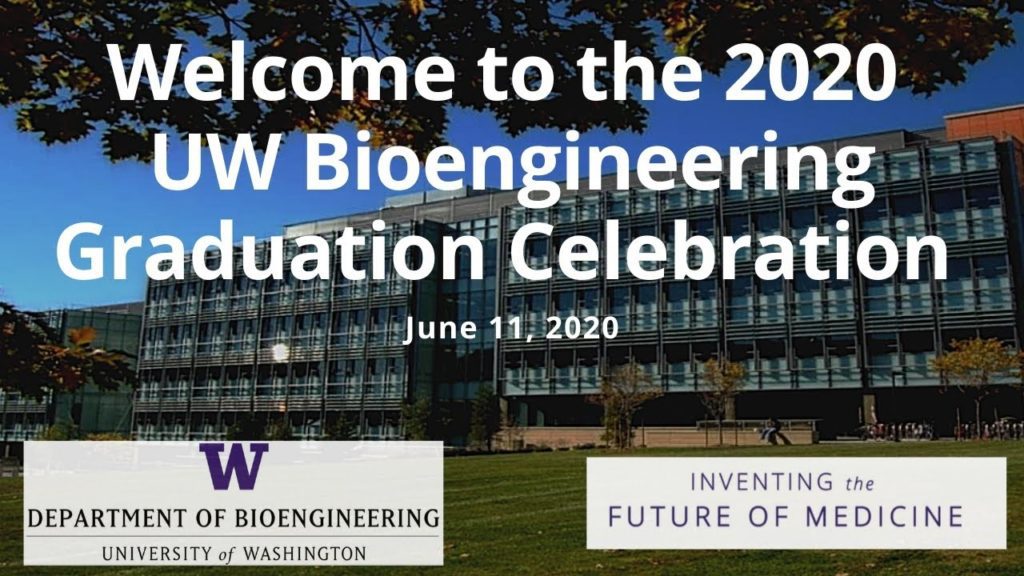 Welcome to the 2020 UW Bioengineering Graduation Celebration

June 11, 2020

W
DEPARTMENT OF BIOENGINEERING
UNIVERSITY of WASHINGTON

INVENTING the
FUTURE OF MEDICINE